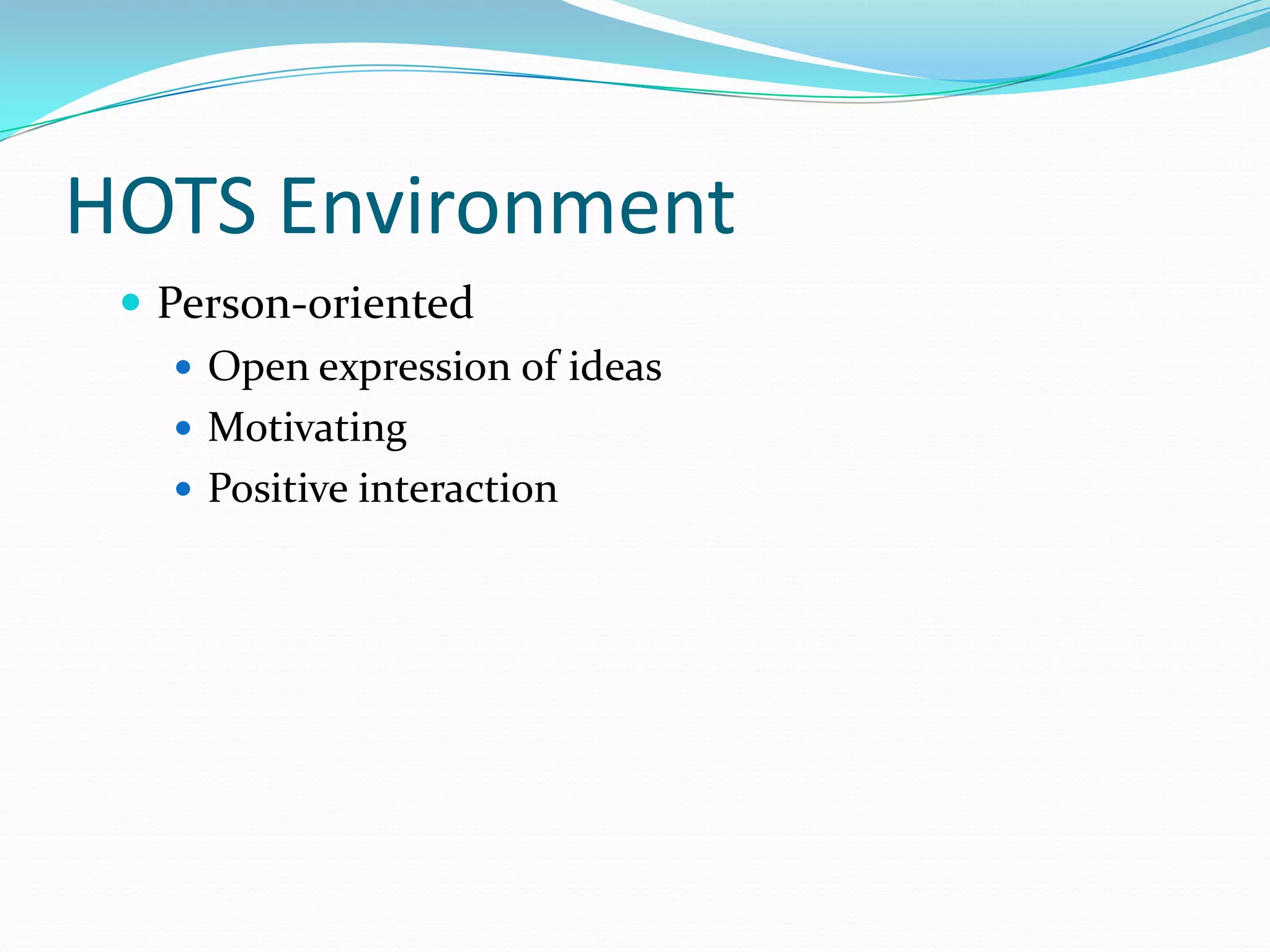 HOTS Environment

- Person-oriented
  - Open expression of ideas
  - Motivating
  - Positive interaction